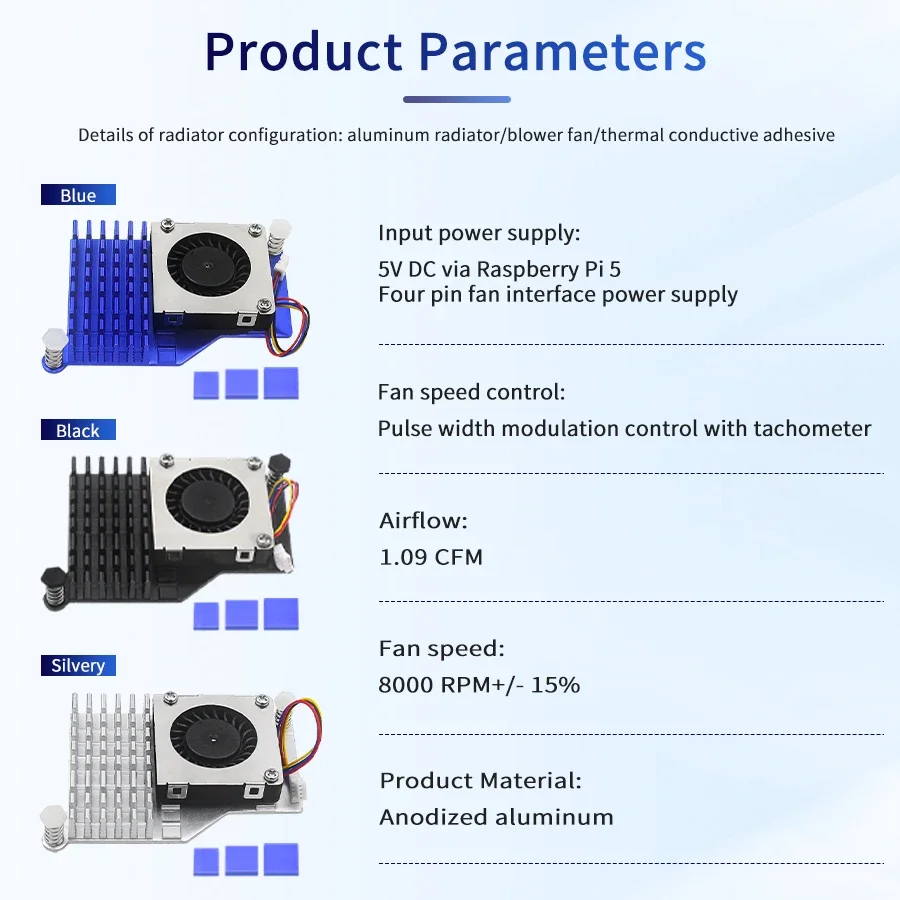 Product Parameters

Details of radiator configuration: aluminum radiator/blower fan/thermal conductive adhesive

Blue

Black

Silvery

Input power supply:
5V DC via Raspberry Pi 5
Four pin fan interface power supply

Fan speed control:
Pulse width modulation control with tachometer

Airflow:
1.09 CFM

Fan speed:
8000 RPM+/- 15%

Product Material:
Anodized aluminum